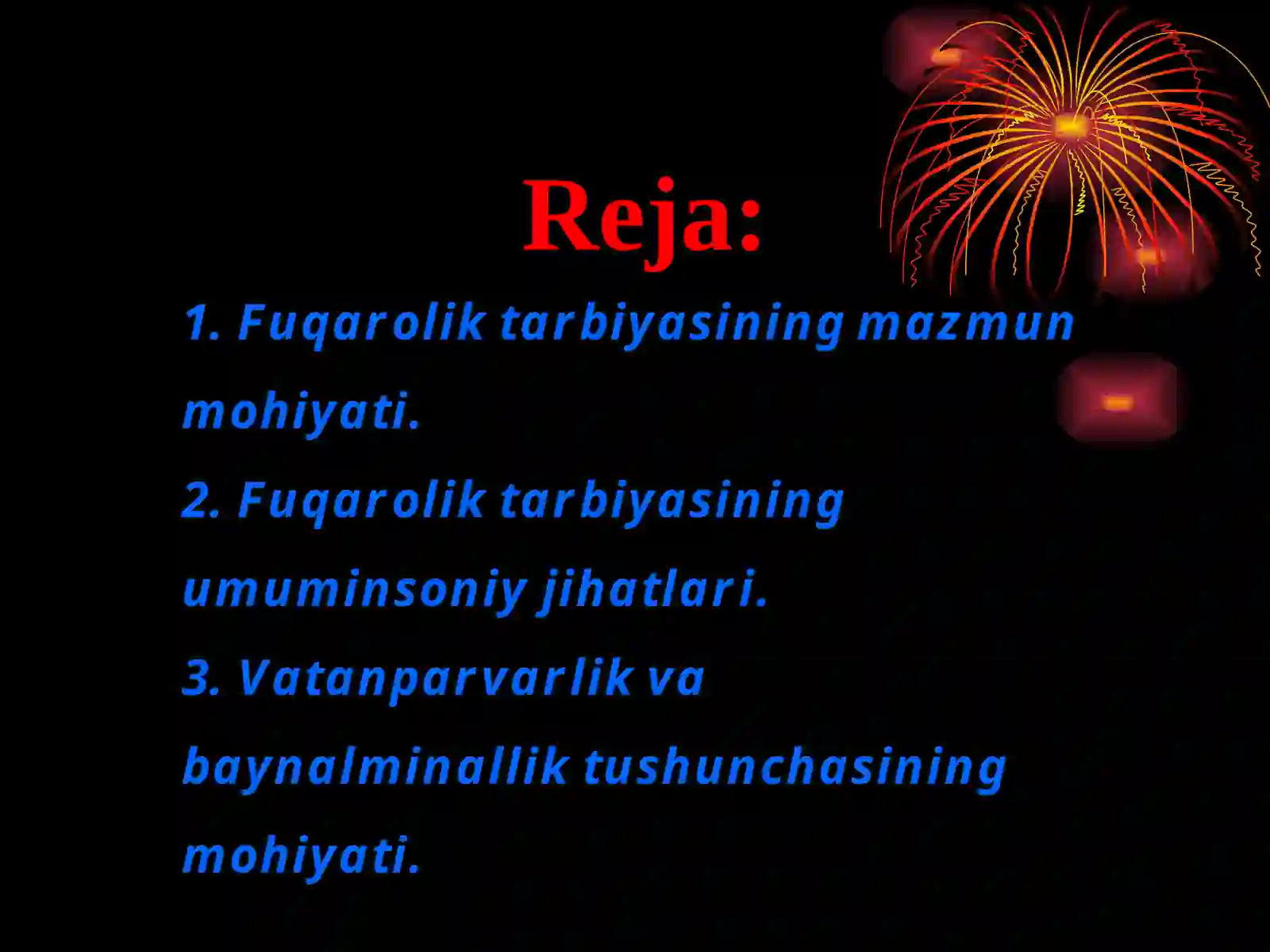 Reja:

1. Fuqarolik tarbiyasining mazmun mohiyati.
2. Fuqarolik tarbiyasining umuminsoniy jihatlari.
3. Vatanparvarlik va baynalminallik tushunchasining mohiyati.